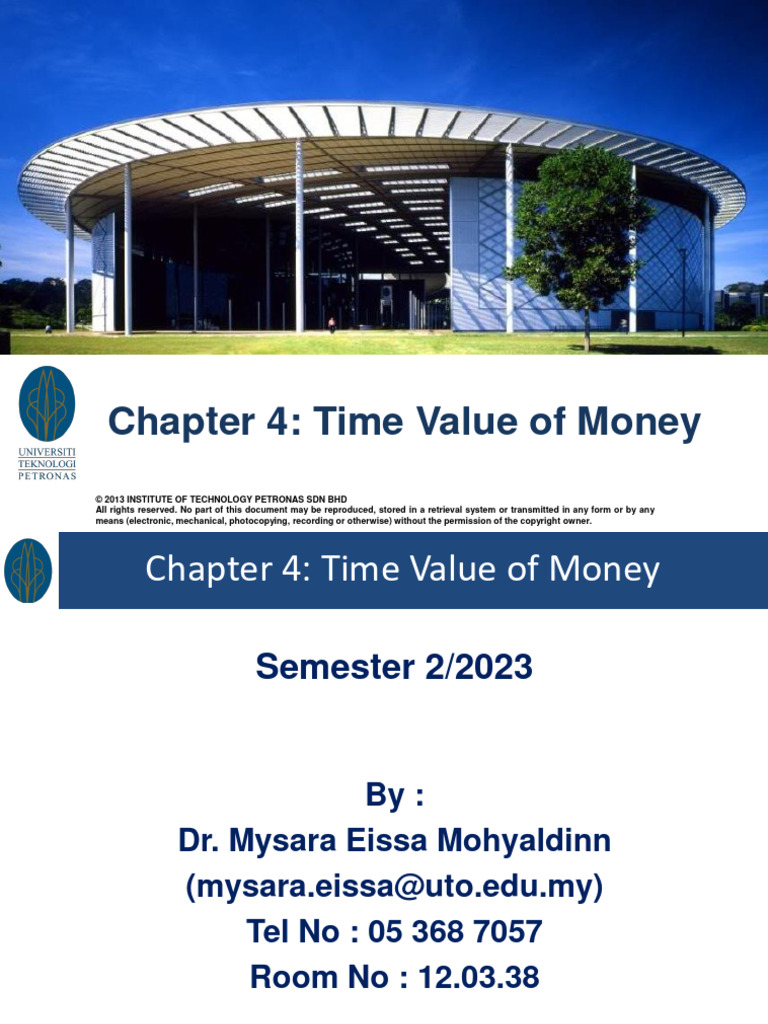 UNIVERSITI TEKNOLOGI PETRONAS

Chapter 4: Time Value of Money

© 2013 INSTITUTE OF TECHNOLOGY PETRONAS SDN BHD
All rights reserved. No part of this document may be reproduced, stored in a retrieval system or transmitted in any form or by any means (electronic, mechanical, photocopying, recording or otherwise) without the permission of the copyright owner.

Chapter 4: Time Value of Money

Semester 2/2023

By :
Dr. Mysara Eissa Mohyaldinn
(mysara.eissa@uto.edu.my)
Tel No : 05 368 7057
Room No : 12.03.38